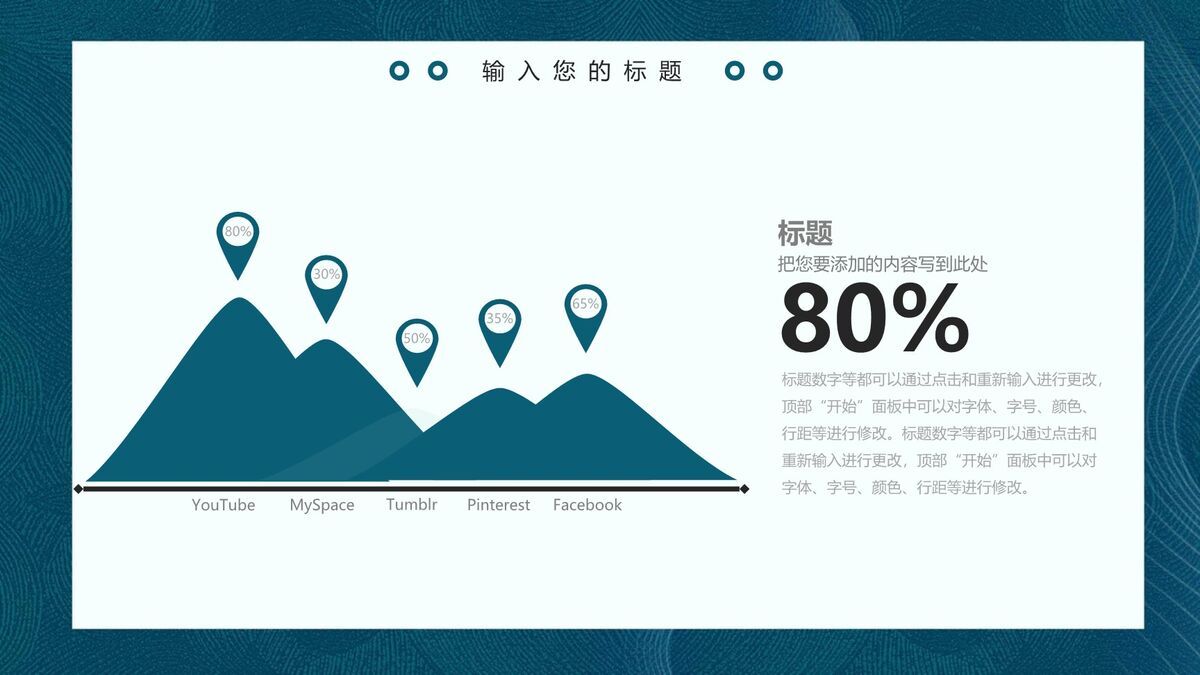 输入您的标题

80%
30%
50%
35%
65%

YouTube MySpace Tumblr Pinterest Facebook

标题
把您要添加的内容写到此处
80%
标题数字等都可以通过点击和重新输入进行更改，顶部“开始”面板中可以对字体、字号、颜色、行距等进行修改。标题数字等都可以通过点击和重新输入进行更改，顶部“开始”面板中可以对字体、字号、颜色、行距等进行修改。